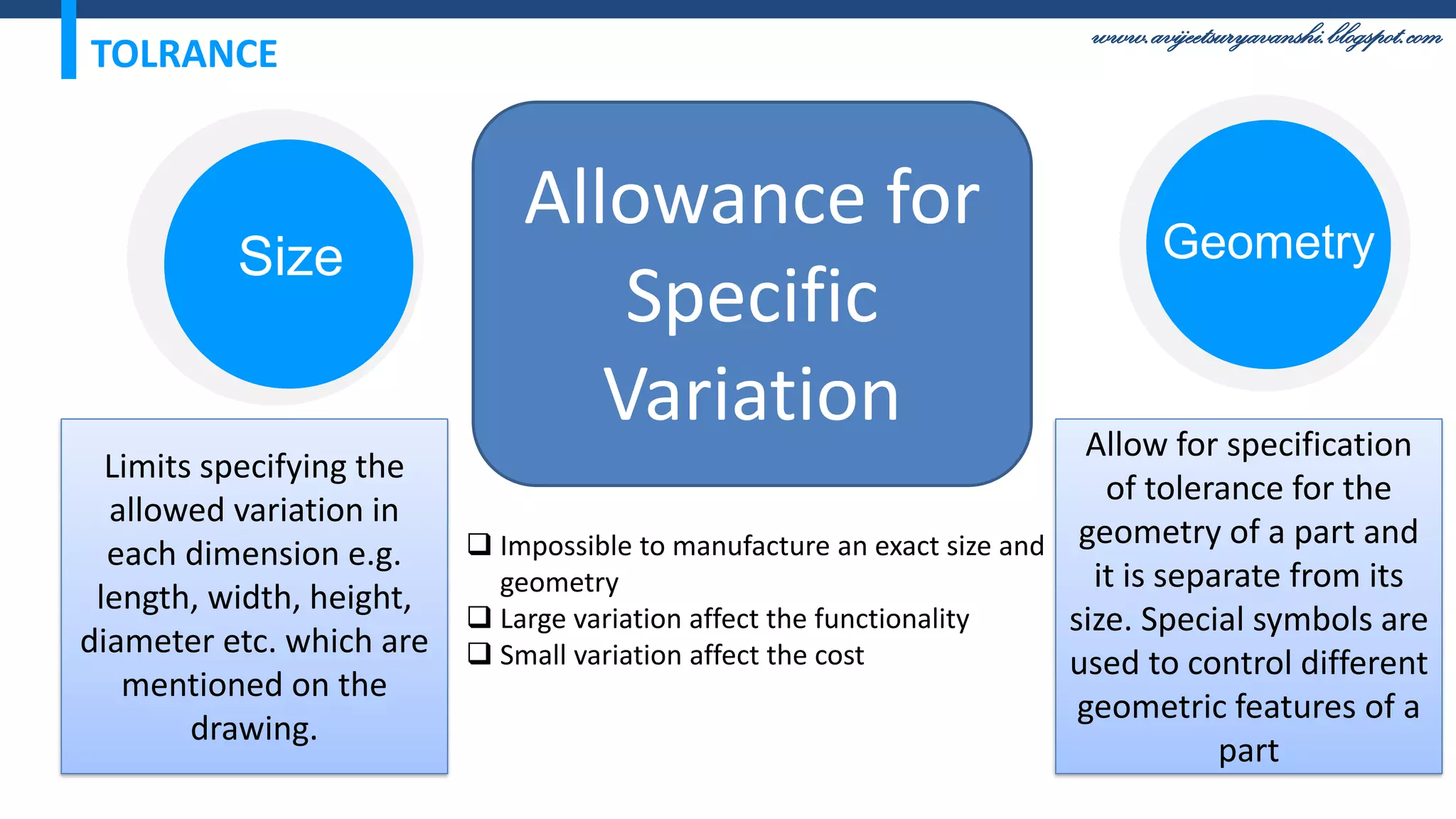 TOLRANCE

www.avijeetsuryavanshi.blogspot.com

Size

Allowance for Specific Variation

Geometry

Limits specifying the allowed variation in each dimension e.g. length, width, height, diameter etc. which are mentioned on the drawing.

❑ Impossible to manufacture an exact size and geometry
❑ Large variation affect the functionality
❑ Small variation affect the cost

Allow for specification of tolerance for the geometry of a part and it is separate from its size. Special symbols are used to control different geometric features of a part